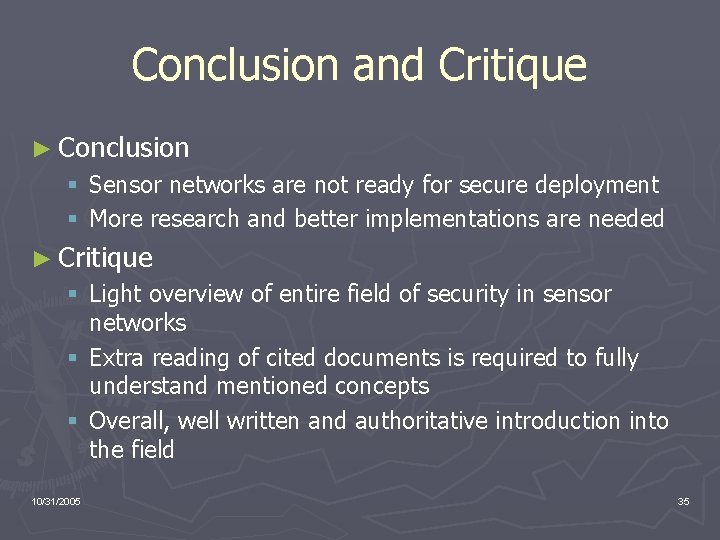 Conclusion and Critique

► Conclusion
▪ Sensor networks are not ready for secure deployment
▪ More research and better implementations are needed

► Critique
▪ Light overview of entire field of security in sensor networks
▪ Extra reading of cited documents is required to fully understand mentioned concepts
▪ Overall, well written and authoritative introduction into the field

10/31/2005

35